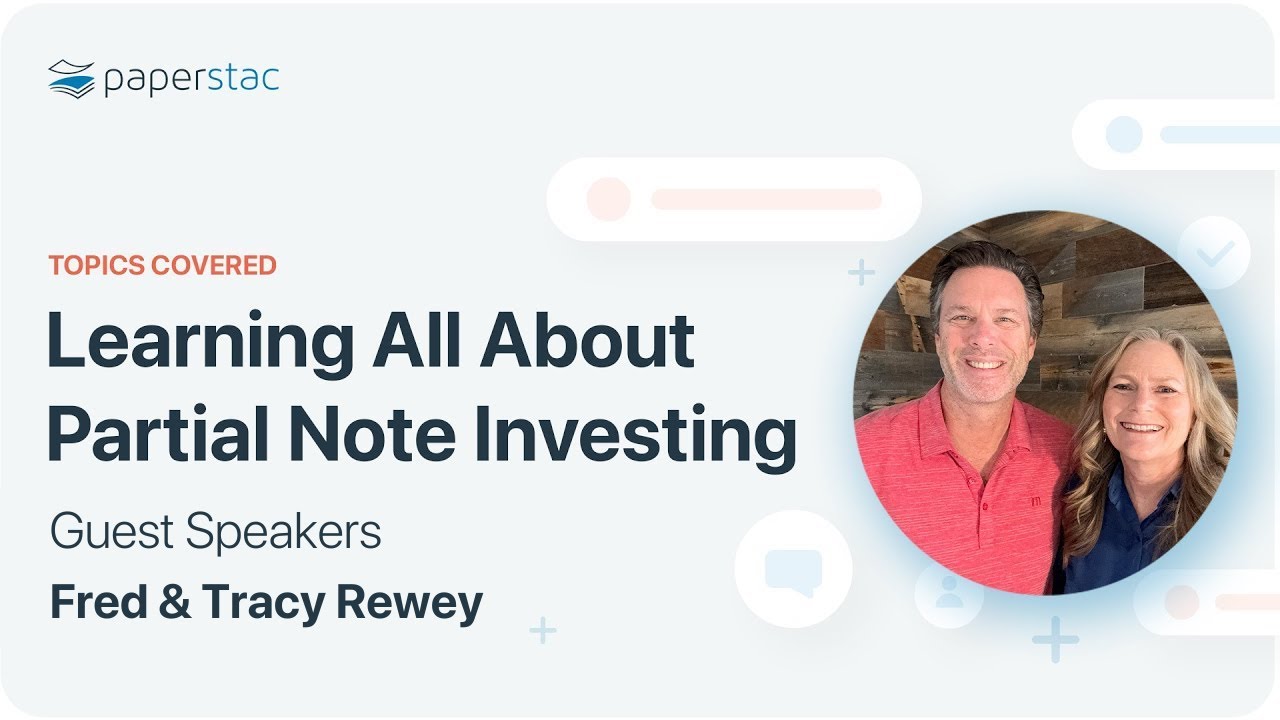 paperstac

TOPICS COVERED

Learning All About Partial Note Investing

Guest Speakers

Fred & Tracy Rewey